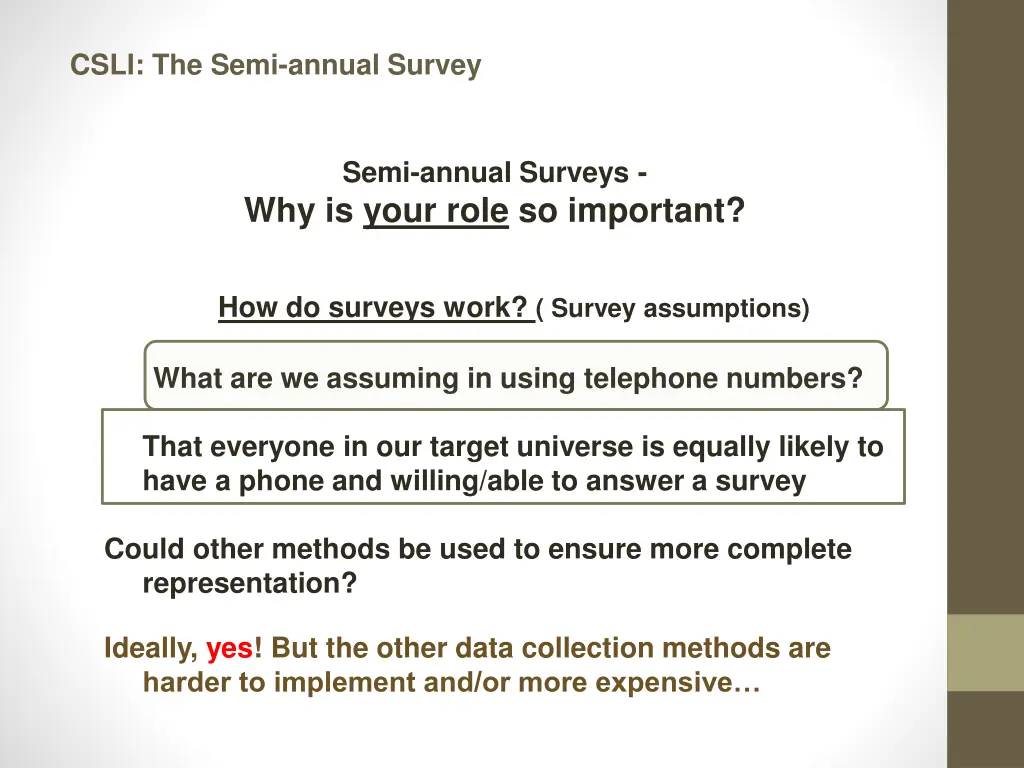 CSLI: The Semi-annual Survey

Semi-annual Surveys -
Why is your role so important?

How do surveys work? ( Survey assumptions)

What are we assuming in using telephone numbers?

That everyone in our target universe is equally likely to have a phone and willing/able to answer a survey

Could other methods be used to ensure more complete representation?

Ideally, yes! But the other data collection methods are harder to implement and/or more expensive…